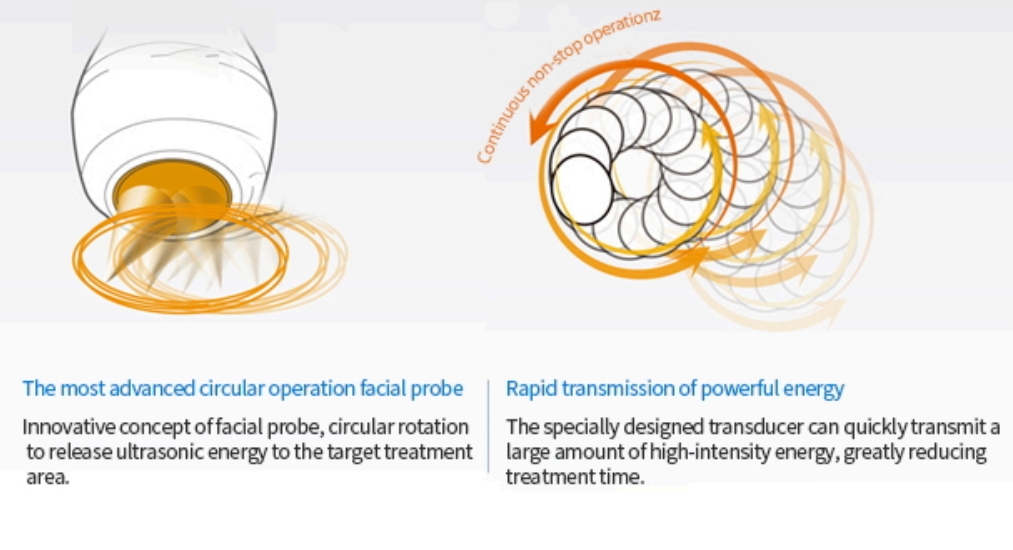 Continuous non-stop operationz

The most advanced circular operation facial probe

Innovative concept of facial probe, circular rotation to release ultrasonic energy to the target treatment area.

Rapid transmission of powerful energy

The specially designed transducer can quickly transmit a large amount of high-intensity energy, greatly reducing treatment time.